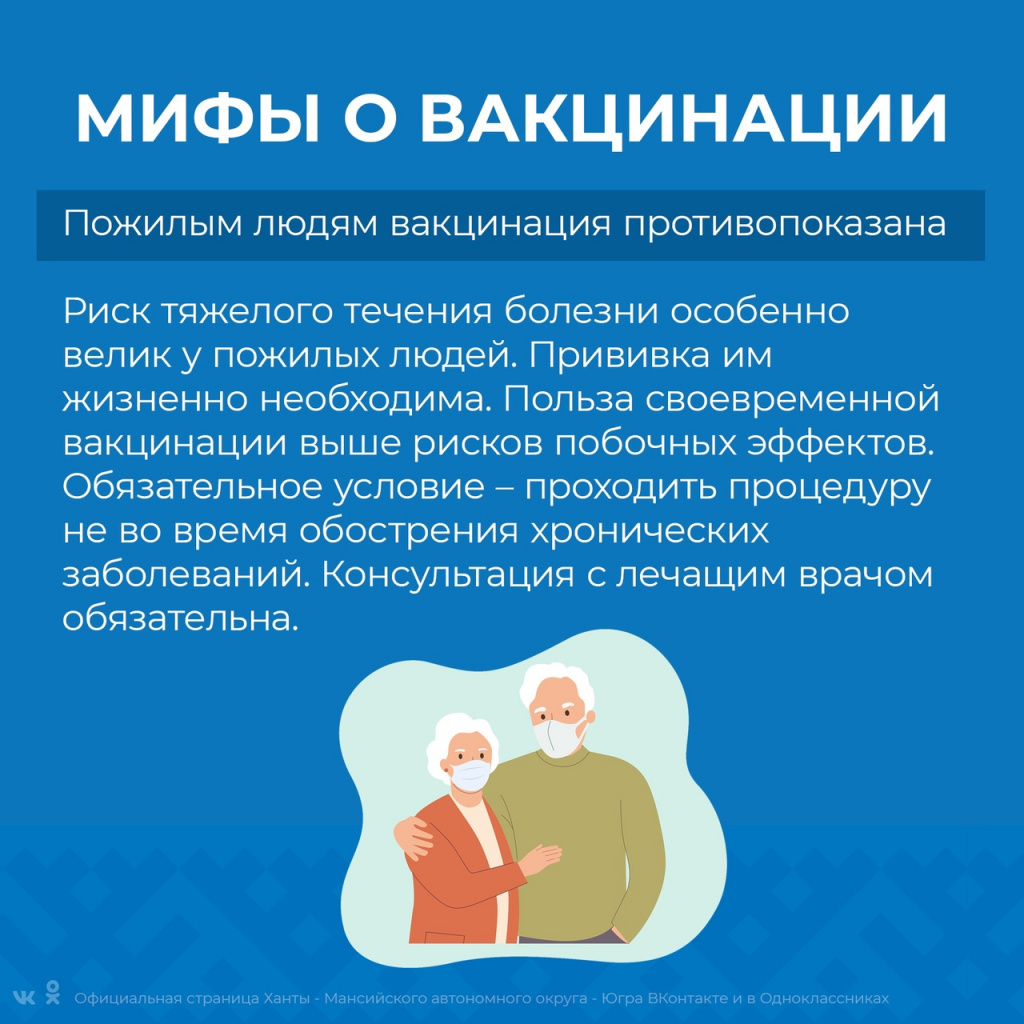 МИФЫ О ВАКЦИНАЦИИ

Пожилым людям вакцинация противопоказана

Риск тяжелого течения болезни особенно велик у пожилых людей. Прививка им жизненно необходима. Польза своевременной вакцинации выше рисков побочных эффектов. Обязательное условие – проходить процедуру не во время обострения хронических заболеваний. Консультация с лечащим врачом обязательна.

Официальная страница Ханты - Мансийского автономного округа - Югра ВКонтакте и в Одноклассниках